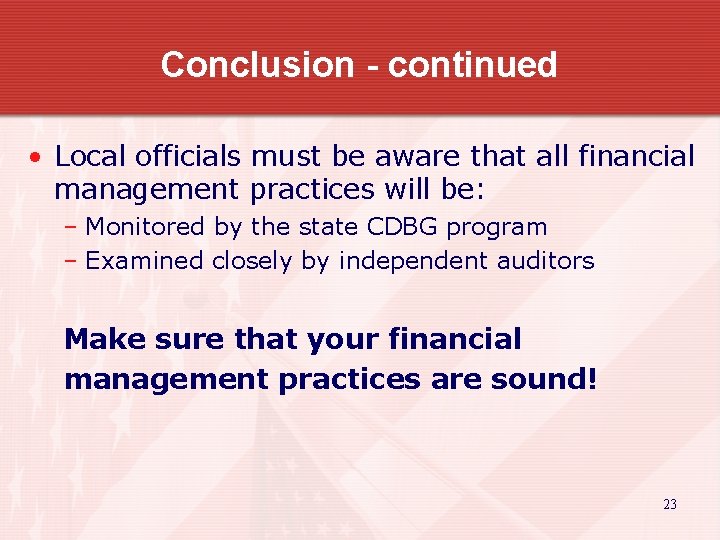 Conclusion - continued

• Local officials must be aware that all financial management practices will be:
– Monitored by the state CDBG program
– Examined closely by independent auditors

Make sure that your financial management practices are sound!

23